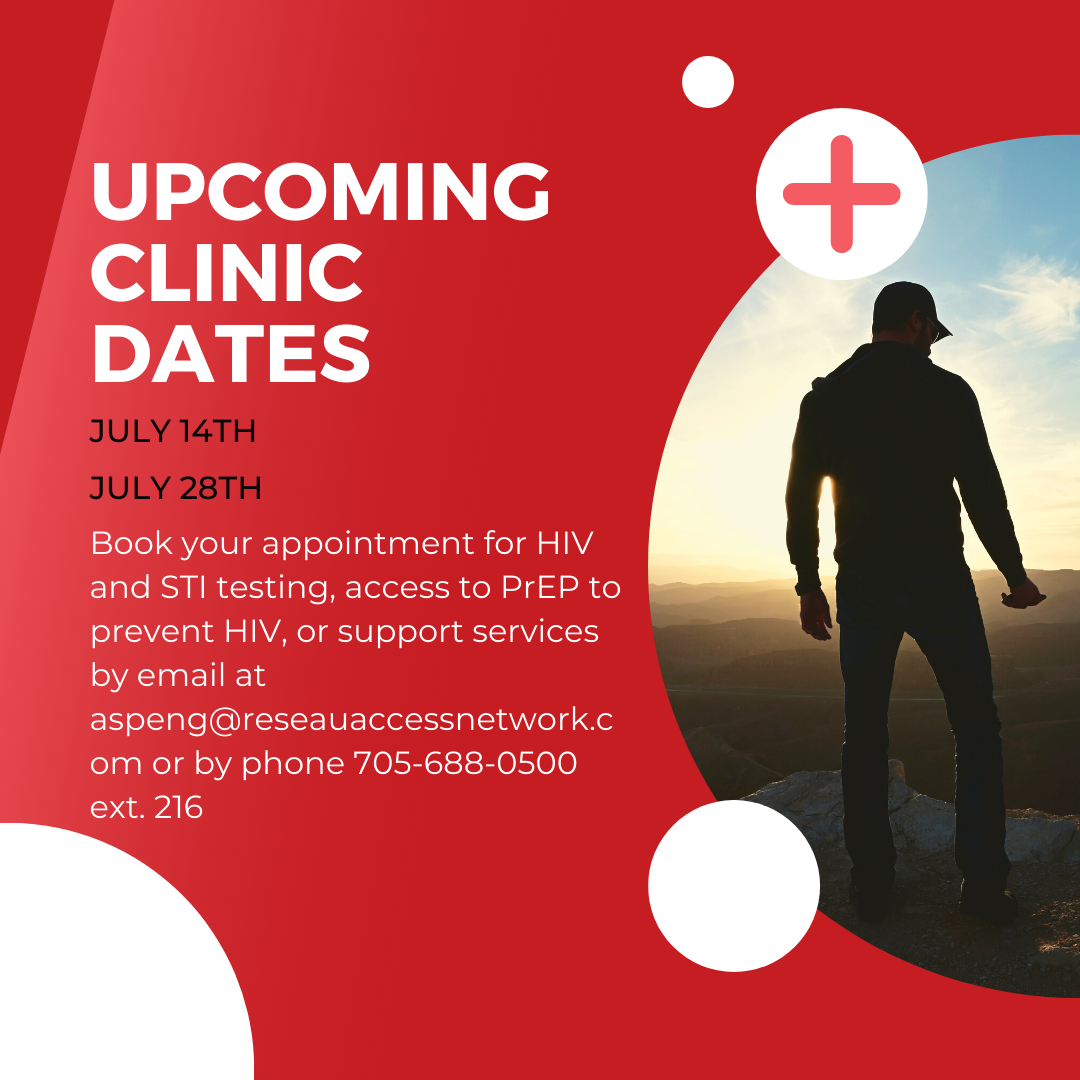 UPCOMING CLINIC DATES

JULY 14TH

JULY 28TH

Book your appointment for HIV and STI testing, access to PrEP to prevent HIV, or support services by email at aspeng@reseauaccessnetwork.com or by phone 705-688-0500 ext. 216